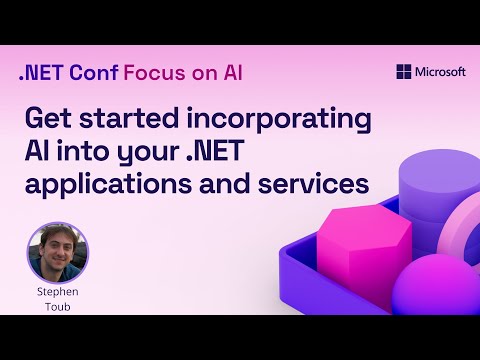 .NET Conf Focus on AI

Microsoft

Get started incorporating AI into your .NET applications and services

Stephen Toub